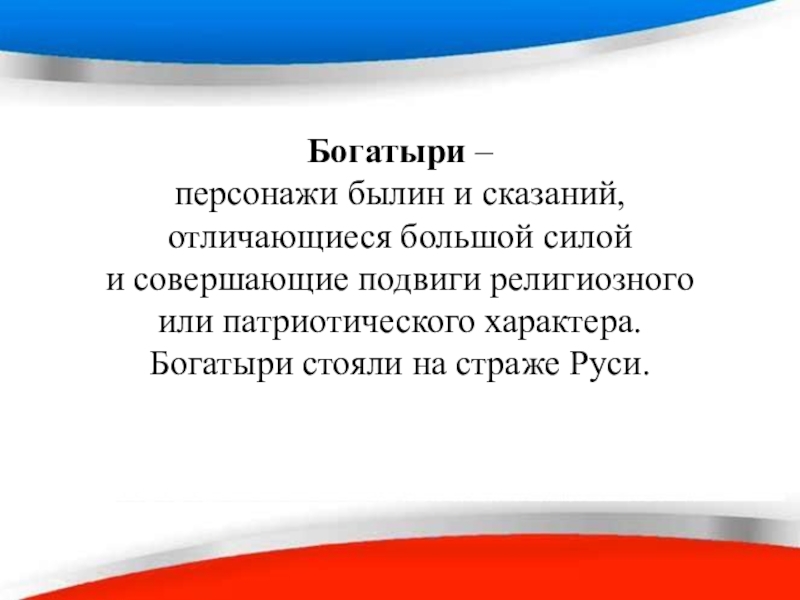 Богатыри – персонажи былин и сказаний, отличающиеся большой силой и совершающие подвиги религиозного или патриотического характера. Богатыри стояли на страже Руси.